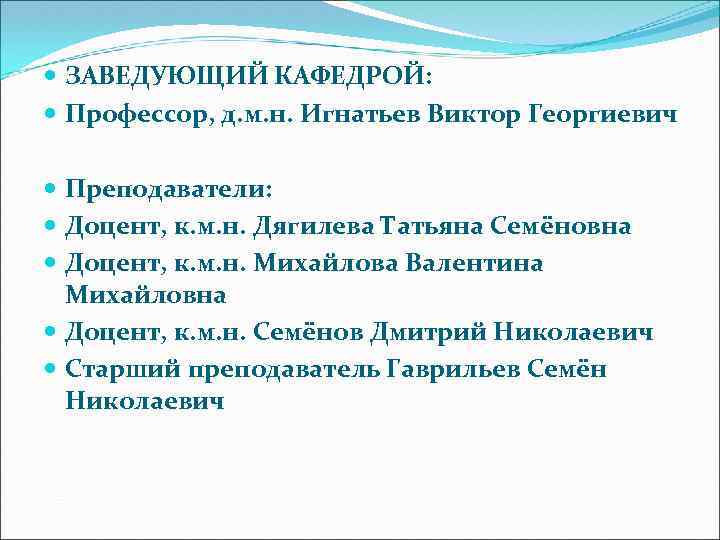 ЗАВЕДУЮЩИЙ КАФЕДРОЙ:
Профессор, д.м.н. Игнатьев Виктор Георгиевич

Преподаватели:
Доцент, к.м.н. Дягилева Татьяна Семёновна
Доцент, к.м.н. Михайлова Валентина Михайловна
Доцент, к.м.н. Семёнов Дмитрий Николаевич
Старший преподаватель Гаврильев Семён Николаевич